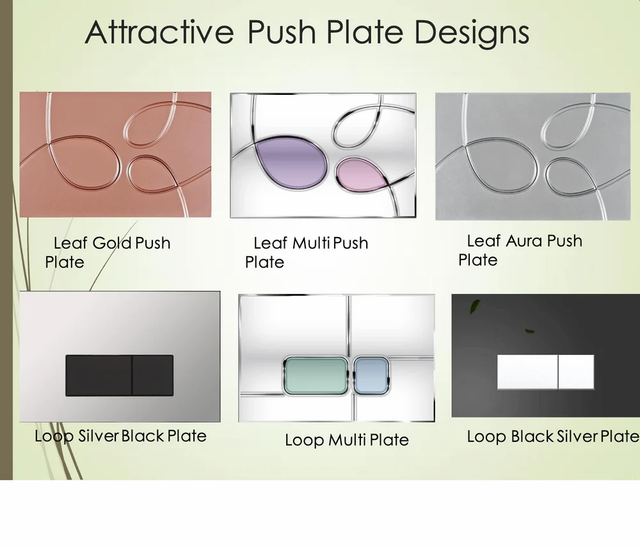 Attractive Push Plate Designs

Leaf Gold Push Plate

Leaf Multi Push Plate

Leaf Aura Push Plate

Loop Silver Black Plate

Loop Multi Plate

Loop Black Silver Plate